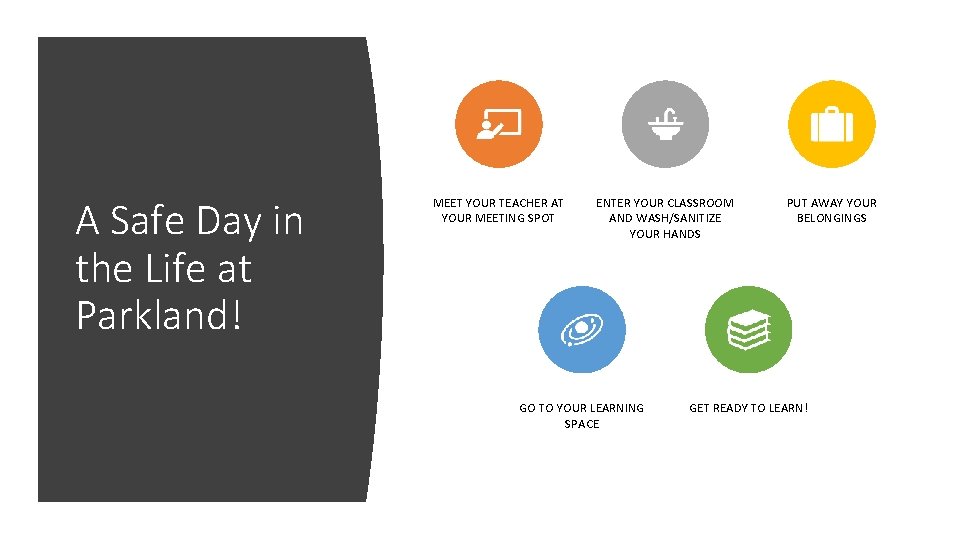 A Safe Day in the Life at Parkland!

MEET YOUR TEACHER AT YOUR MEETING SPOT

ENTER YOUR CLASSROOM AND WASH/SANITIZE YOUR HANDS

PUT AWAY YOUR BELONGINGS

GO TO YOUR LEARNING SPACE

GET READY TO LEARN!